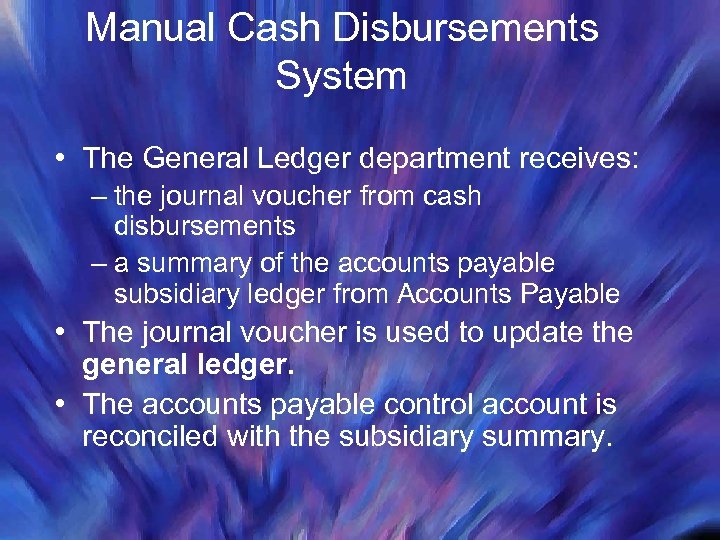 Manual Cash Disbursements System

• The General Ledger department receives:
– the journal voucher from cash disbursements
– a summary of the accounts payable subsidiary ledger from Accounts Payable
• The journal voucher is used to update the general ledger.
• The accounts payable control account is reconciled with the subsidiary summary.